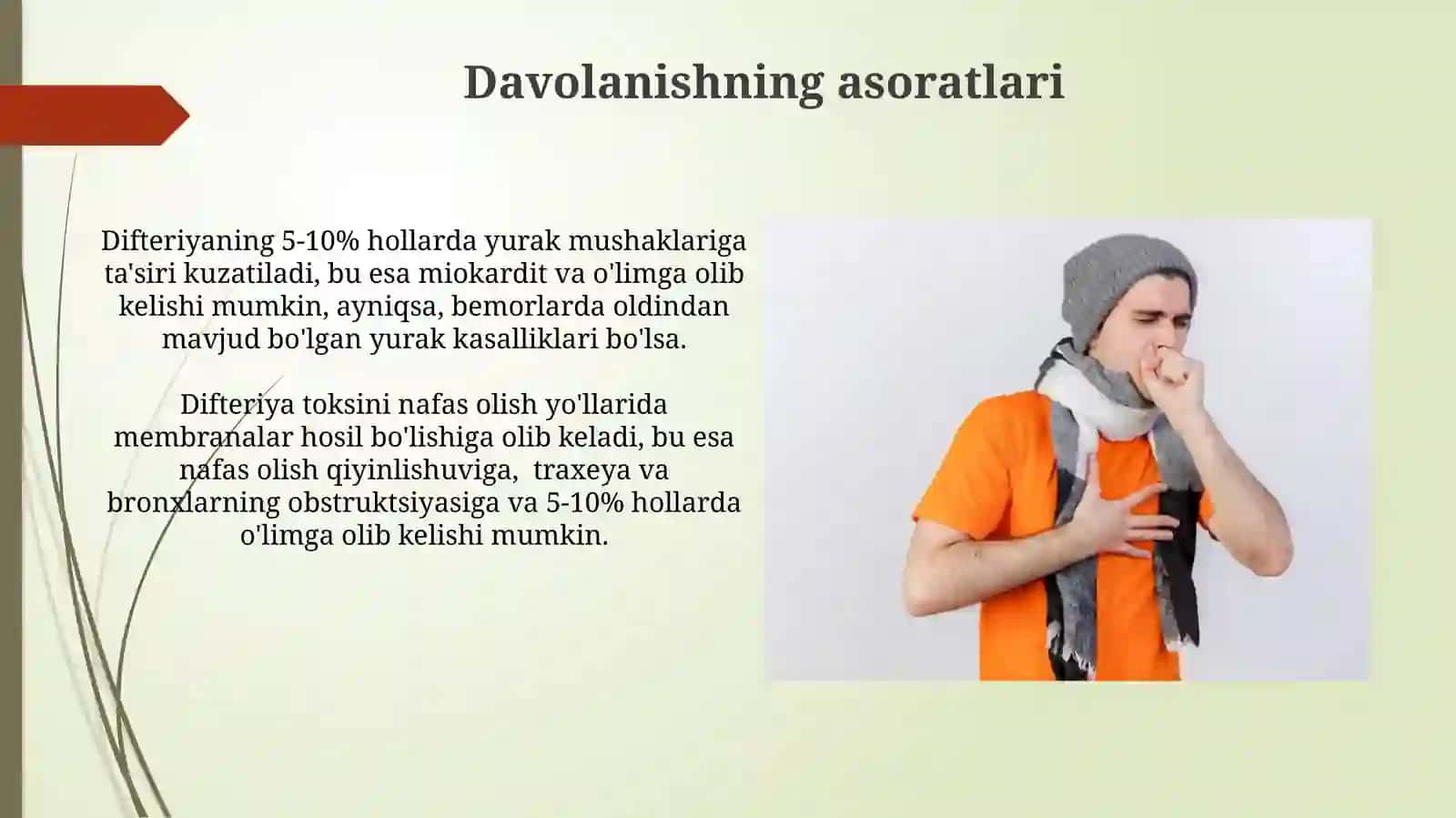 Davolanishning asoratlari

Difteriyaning 5-10% hollarda yurak mushaklariga ta'siri kuzatiladi, bu esa miokardit va o'limga olib kelishi mumkin, ayniqsa, bemorlarda oldindan mavjud bo'lgan yurak kasalliklari bo'lsa.

Difteriya toksini nafas olish yo'llarida membranalar hosil bo'lishiga olib keladi, bu esa nafas olish qiyinlishuviga, traxeya va bronxlarning obstruktsiyasiga va 5-10% hollarda o'limga olib kelishi mumkin.